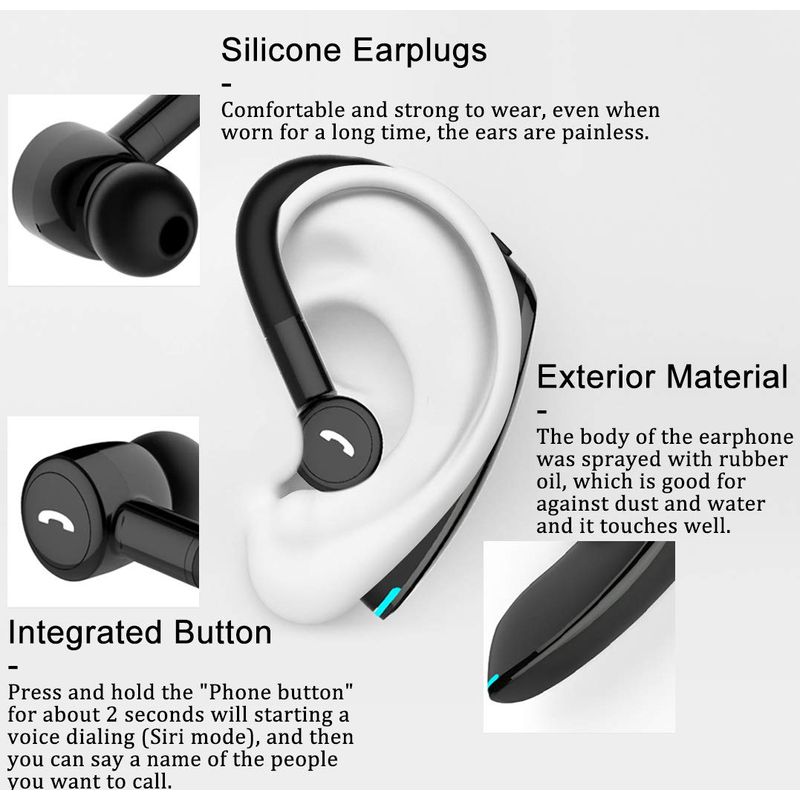 Silicone Earplugs

-

Comfortable and strong to wear, even when worn for a long time, the ears are painless.

Exterior Material

-

The body of the earphone was sprayed with rubber oil, which is good for against dust and water and it touches well.

Integrated Button

-

Press and hold the "Phone button" for about 2 seconds will starting a voice dialing (Siri mode), and then you can say a name of the people you want to call.